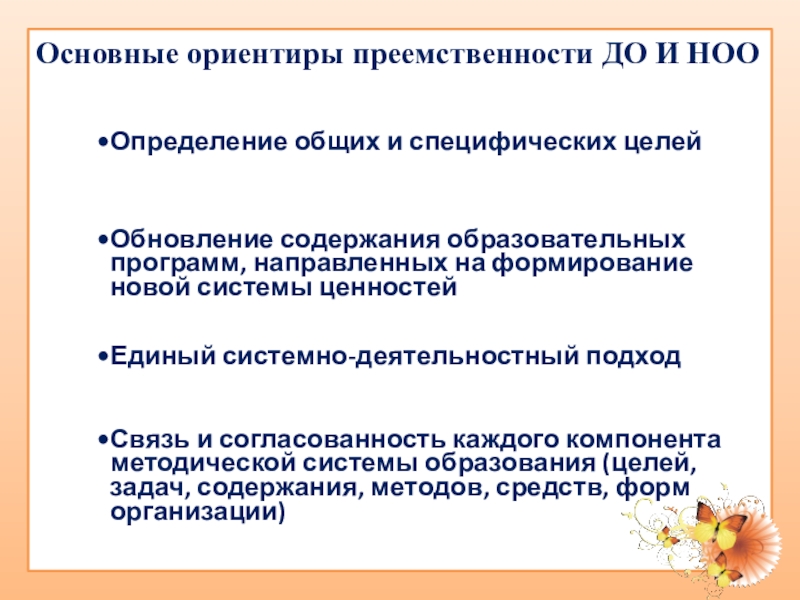 Основные ориентиры преемственности ДО И НОО

•Определение общих и специфических целей

•Обновление содержания образовательных программ, направленных на формирование новой системы ценностей

•Единый системно-деятельностный подход

•Связь и согласованность каждого компонента методической системы образования (целей, задач, содержания, методов, средств, форм организации)